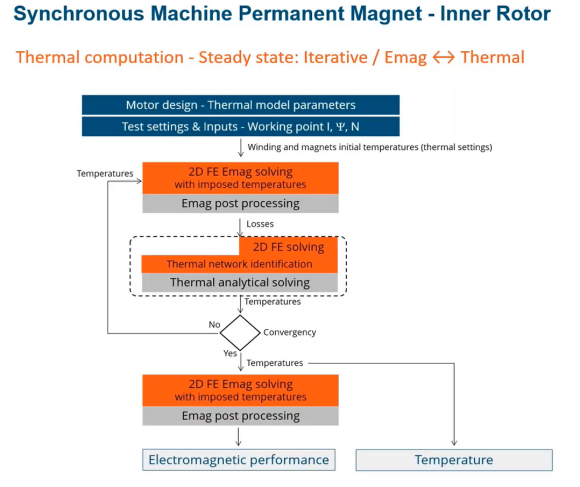 Synchronous Machine Permanent Magnet - Inner Rotor

Thermal computation - Steady state: Iterative / Emag ↔ Thermal

Motor design - Thermal model parameters

Test settings & Inputs - Working point I, Ψ, N

Winding and magnets initial temperatures (thermal settings)

Temperatures

2D FE Emag solving
with imposed temperatures

Emag post processing

Losses

2D FE solving

Thermal network identification

Thermal analytical solving

Temperatures

No

Convergency

Yes

Temperatures

2D FE Emag solving
with imposed temperatures

Emag post processing

Electromagnetic performance

Temperature